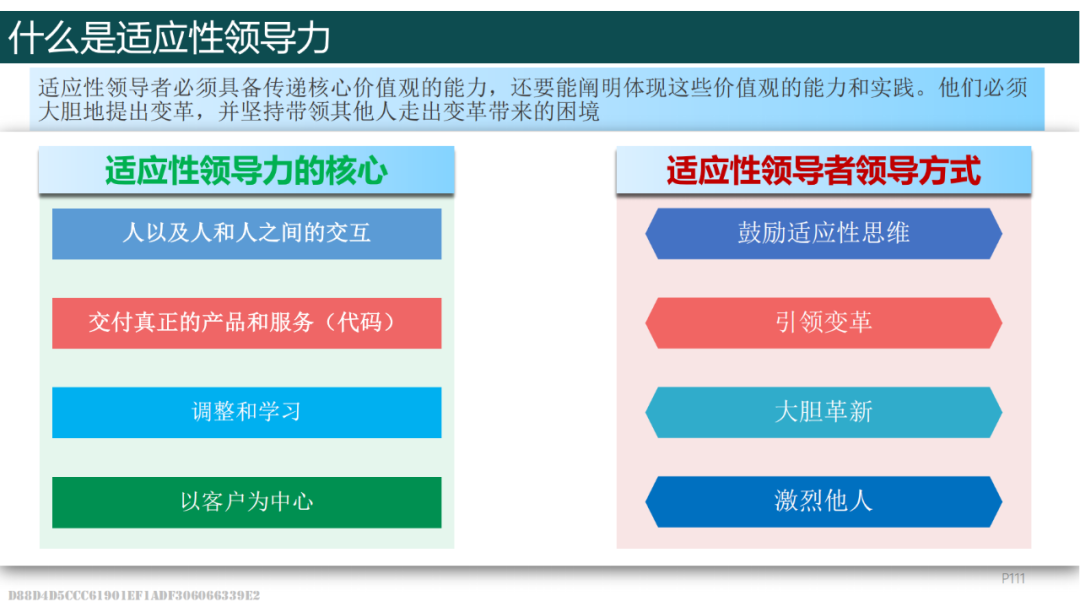 什么是适应性领导力

适应性领导者必须具备传递核心价值观的能力，还要能阐明体现这些价值观的能力和实践。他们必须大胆地提出变革，并坚持带领其他人走出变革带来的困境

适应性领导力的核心

人以及人和人之间的交互

交付真正的产品和服务（代码）

调整和学习

以客户为中心

适应性领导者领导方式

鼓励适应性思维

引领变革

大胆革新

激烈他人

P111

D88D4D5CCC61901EF1ADF306066339E2